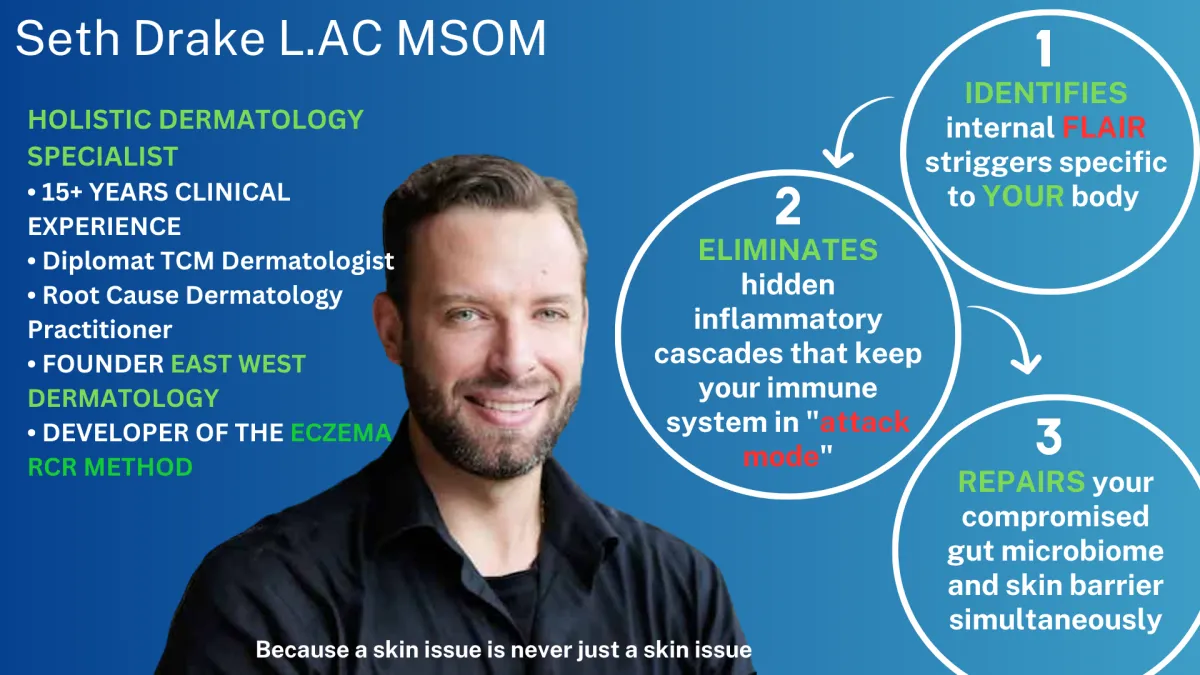 Seth Drake L.AC MSOM

HOLISTIC DERMATOLOGY SPECIALIST
• 15+ YEARS CLINICAL EXPERIENCE
• Diplomat TCM Dermatologist
• Root Cause Dermatology Practitioner
• FOUNDER EAST WEST DERMATOLOGY
• DEVELOPER OF THE ECZEMA RCR METHOD

1
IDENTIFIES internal FLAIR striggers specific to YOUR body

2
ELIMINATES hidden inflammatory cascades that keep your immune system in "attack mode"

3
REPAIRS your compromised gut microbiome and skin barrier simultaneously

Because a skin issue is never just a skin issue